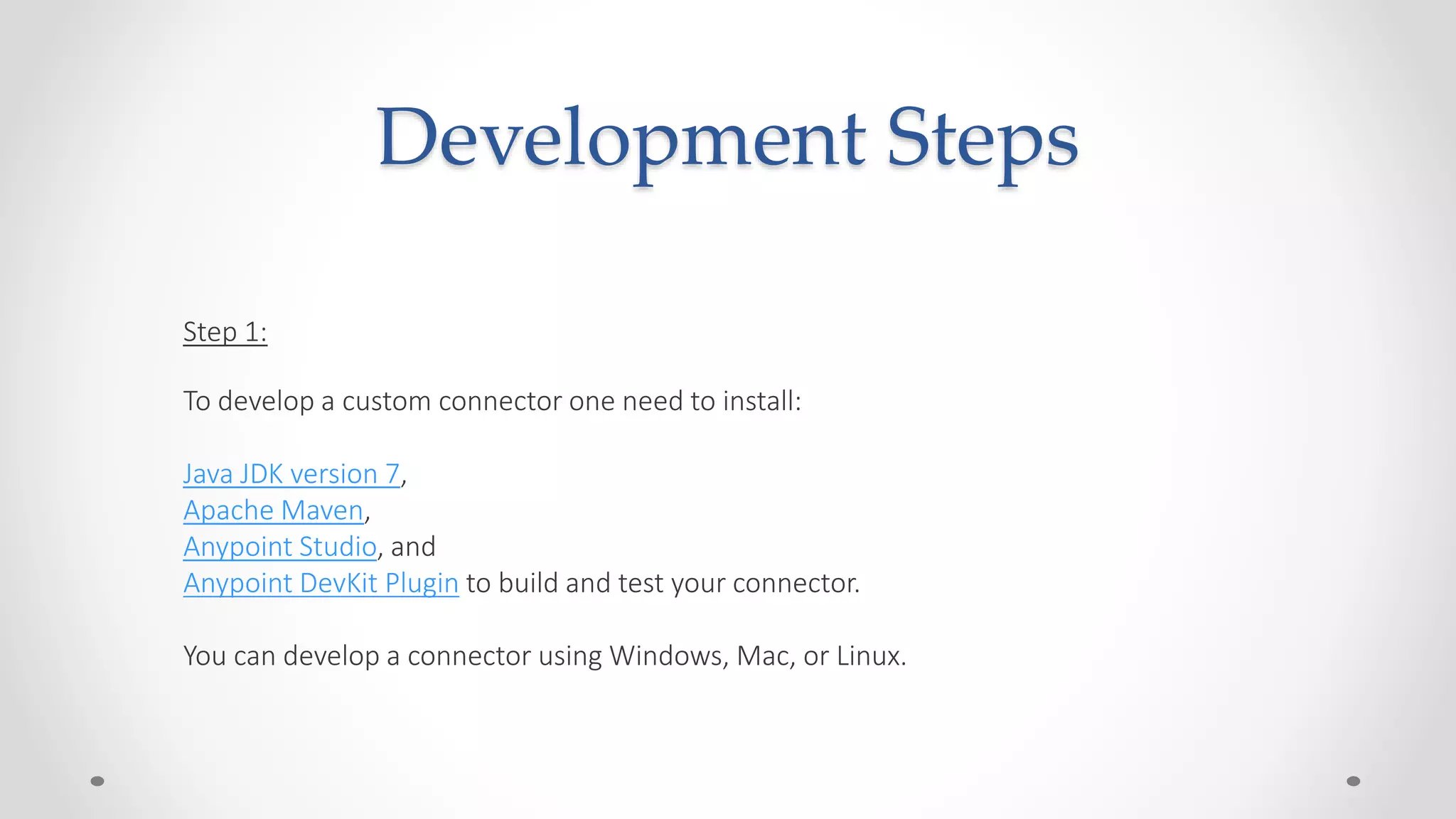 Development Steps

Step 1:

To develop a custom connector one need to install:

Java JDK version 7,
Apache Maven,
Anypoint Studio, and
Anypoint DevKit Plugin to build and test your connector.

You can develop a connector using Windows, Mac, or Linux.